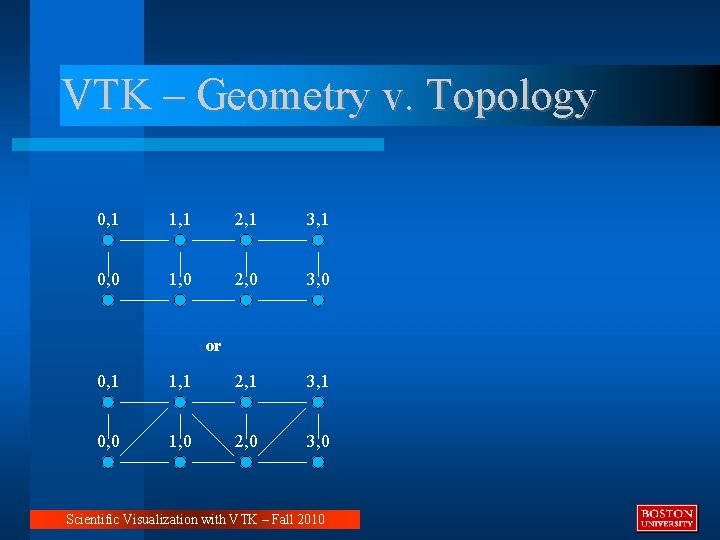 VTK – Geometry v. Topology

0,1 1,1 2,1 3,1

0,0 1,0 2,0 3,0

or

0,1 1,1 2,1 3,1

0,0 1,0 2,0 3,0

Scientific Visualization with VTK – Fall 2010

BOSTON UNIVERSITY